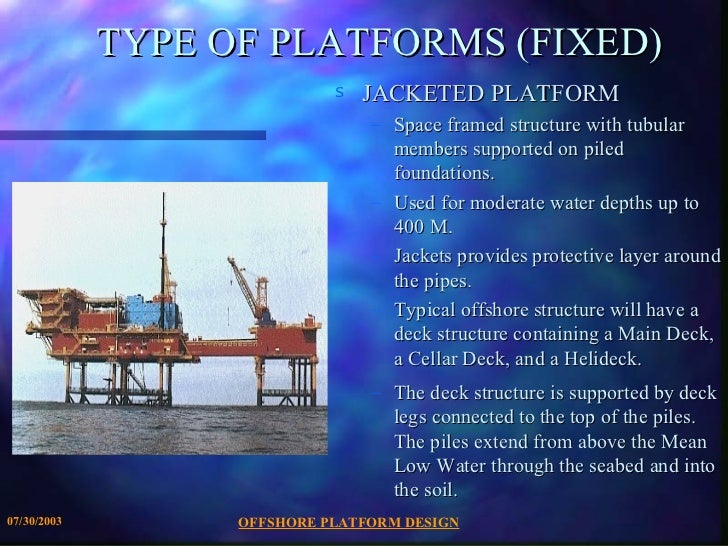 TYPE OF PLATFORMS (FIXED)

s JACKETED PLATFORM

– Space framed structure with tubular members supported on piled foundations.

– Used for moderate water depths up to 400 M.

– Jackets provides protective layer around the pipes.

– Typical offshore structure will have a deck structure containing a Main Deck, a Cellar Deck, and a Helideck.

– The deck structure is supported by deck legs connected to the top of the piles. The piles extend from above the Mean Low Water through the seabed and into the soil.

07/30/2003

OFFSHORE PLATFORM DESIGN